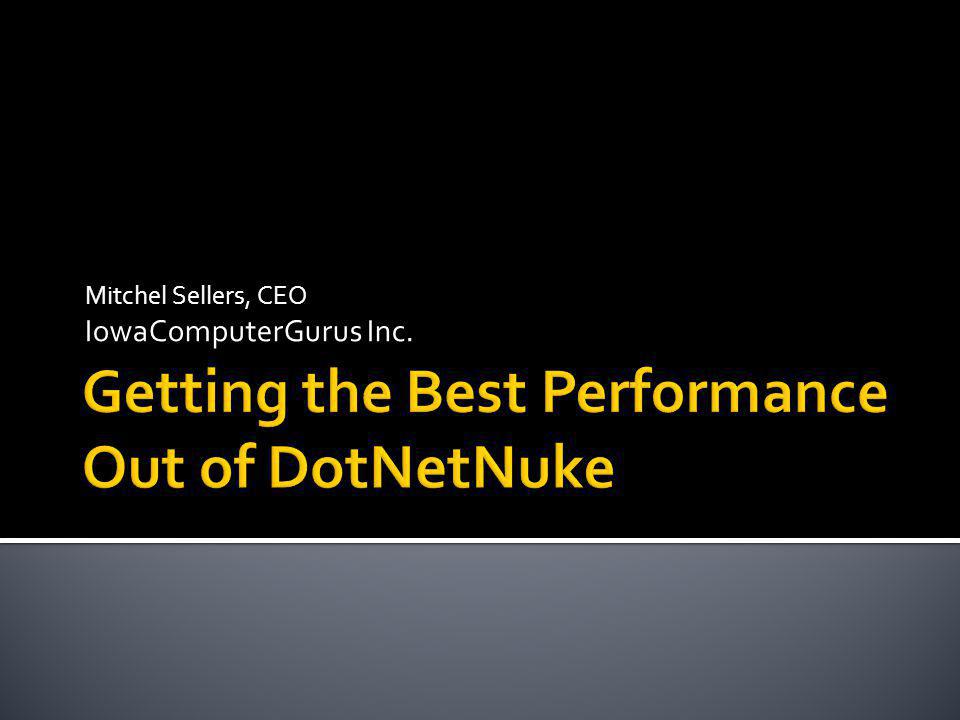 Mitchel Sellers, CEO
IowaComputerGurus Inc.

Getting the Best Performance Out of DotNetNuke